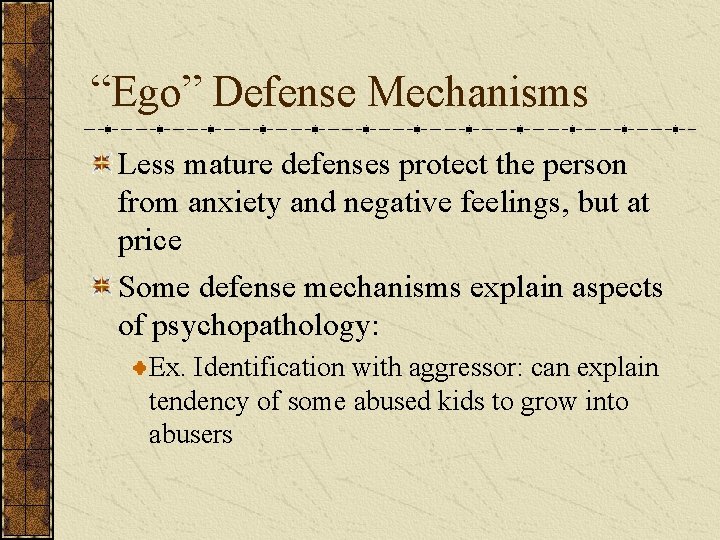 “Ego” Defense Mechanisms

Less mature defenses protect the person from anxiety and negative feelings, but at price

Some defense mechanisms explain aspects of psychopathology:

Ex. Identification with aggressor: can explain tendency of some abused kids to grow into abusers